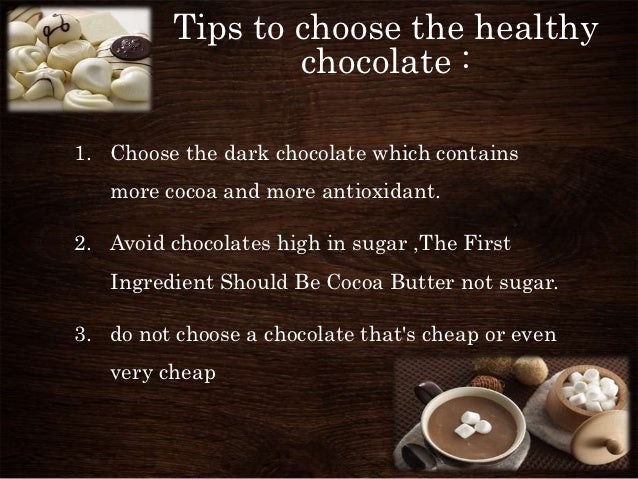 Tips to choose the healthy chocolate :

1. Choose the dark chocolate which contains more cocoa and more antioxidant.

2. Avoid chocolates high in sugar ,The First Ingredient Should Be Cocoa Butter not sugar.

3. do not choose a chocolate that's cheap or even very cheap